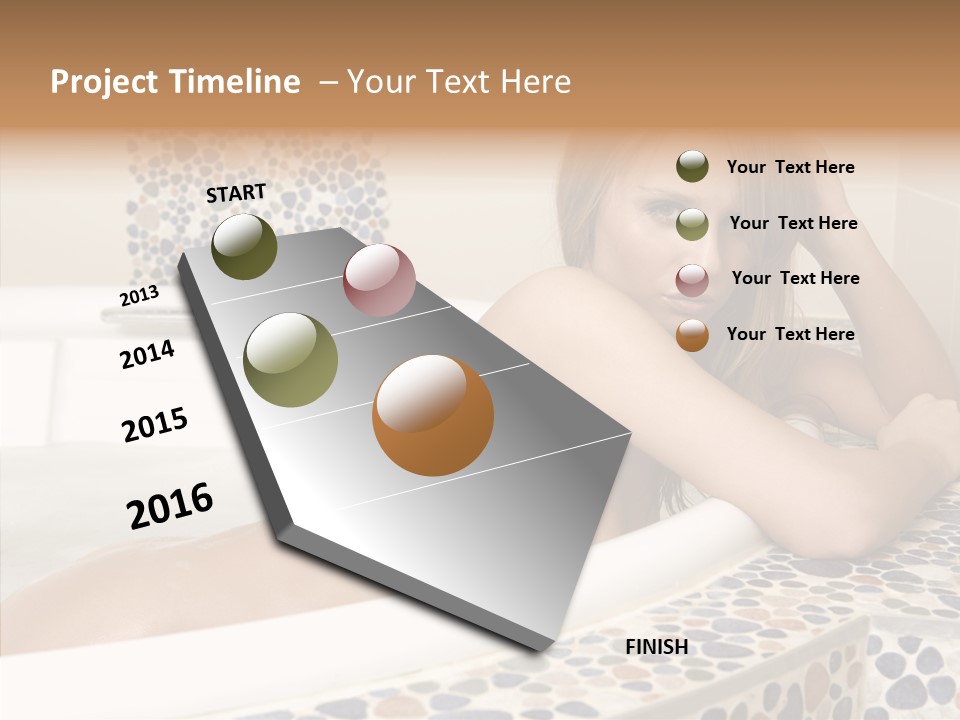 Project Timeline – Your Text Here

START

2013

2014

2015

2016

FINISH

Your Text Here

Your Text Here

Your Text Here

Your Text Here